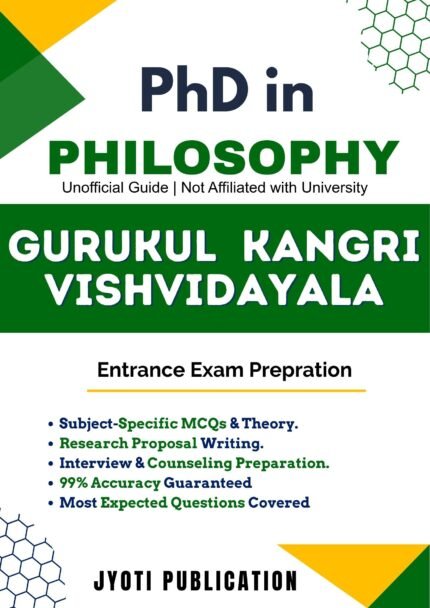 PhD in

PHILOSOPHY

Unofficial Guide | Not Affiliated with University

GURUKUL KANGRI VISHVIDAYALA

Entrance Exam Prepration

• Subject-Specific MCQs & Theory.
• Research Proposal Writing.
• Interview & Counseling Preparation.
• 99% Accuracy Guaranteed
• Most Expected Questions Covered

JYOTI PUBLICATION